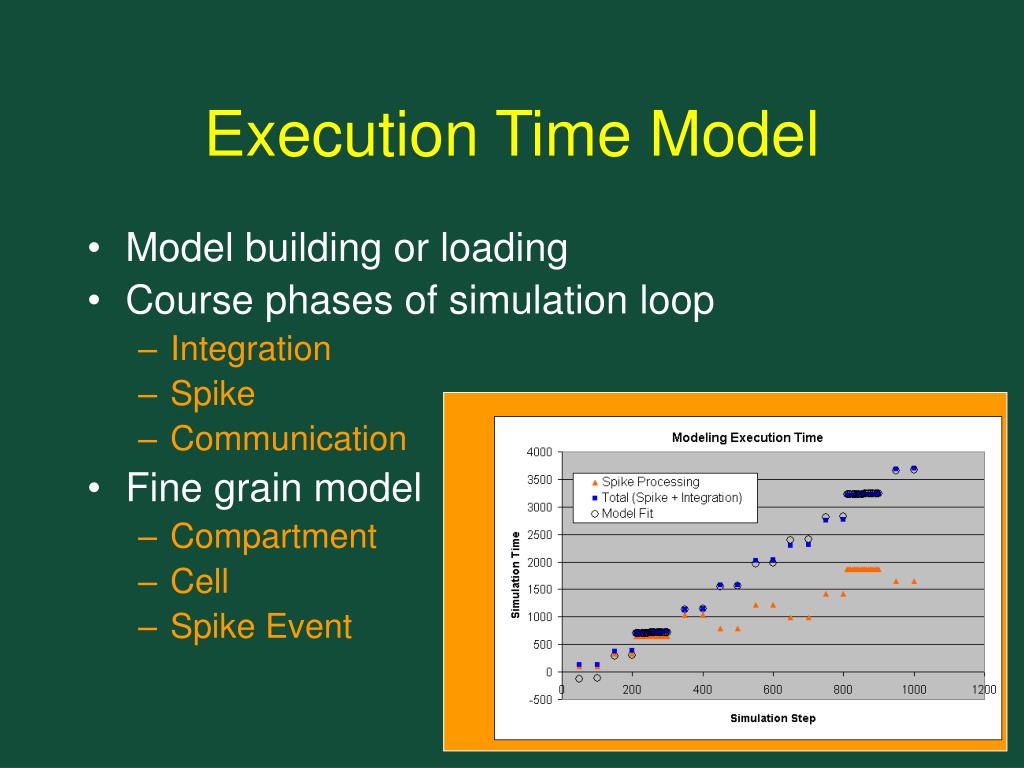 Execution Time Model

• Model building or loading
• Course phases of simulation loop
  – Integration
  – Spike
  – Communication
• Fine grain model
  – Compartment
  – Cell
  – Spike Event

Modeling Execution Time

Spike Processing
Total (Spike + Integration)
Model Fit

Simulation Time
4000
3500
3000
2500
2000
1500
1000
500
0
-500

0
200
400
600
800
1000
1200
Simulation Step